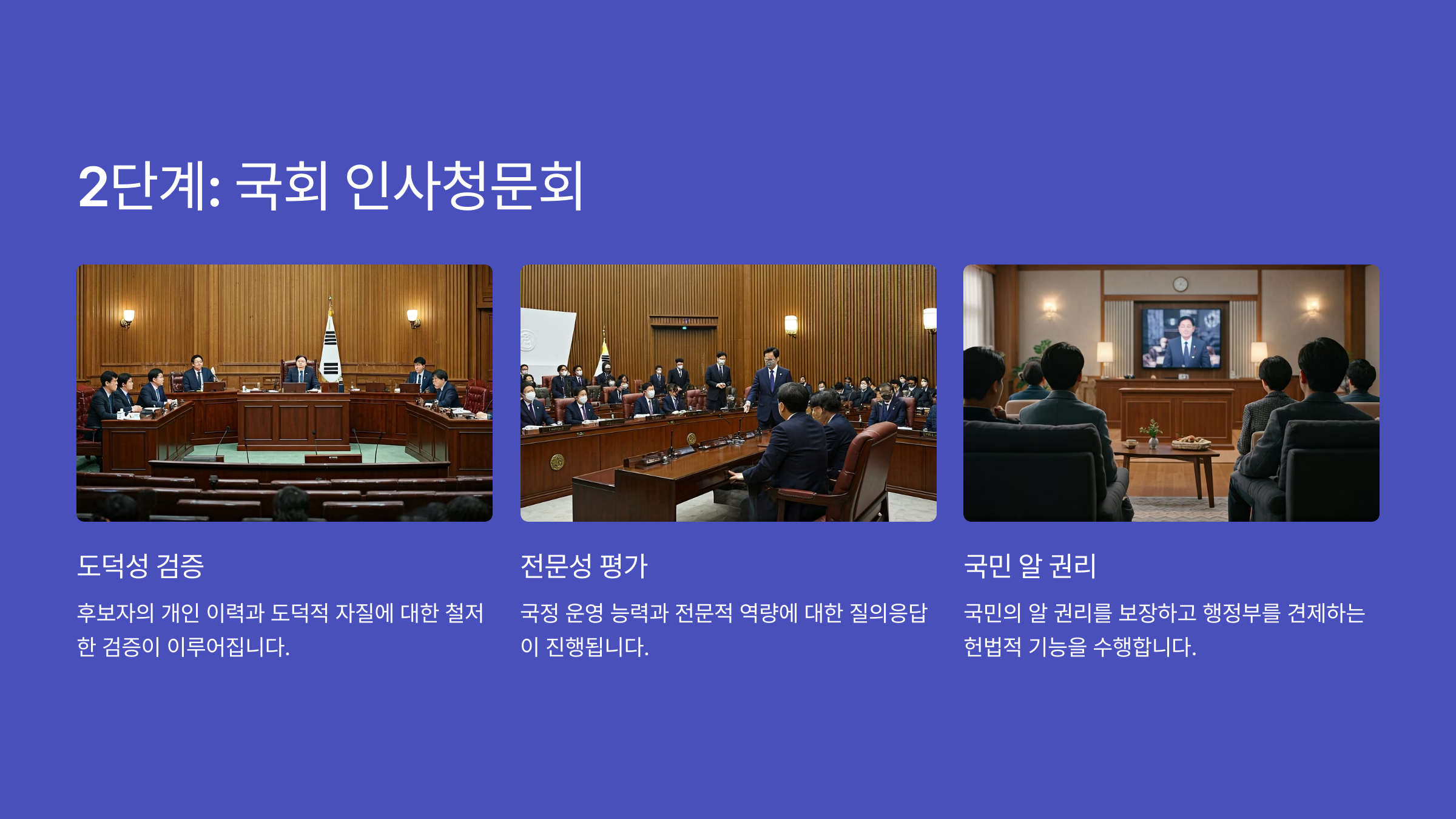 2단계: 국회 인사청문회

도덕성 검증

후보자의 개인 이력과 도덕적 자질에 대한 철저한 검증이 이루어집니다.

전문성 평가

국정 운영 능력과 전문적 역량에 대한 질의응답이 진행됩니다.

국민 알 권리

국민의 알 권리를 보장하고 행정부를 견제하는 헌법적 기능을 수행합니다.